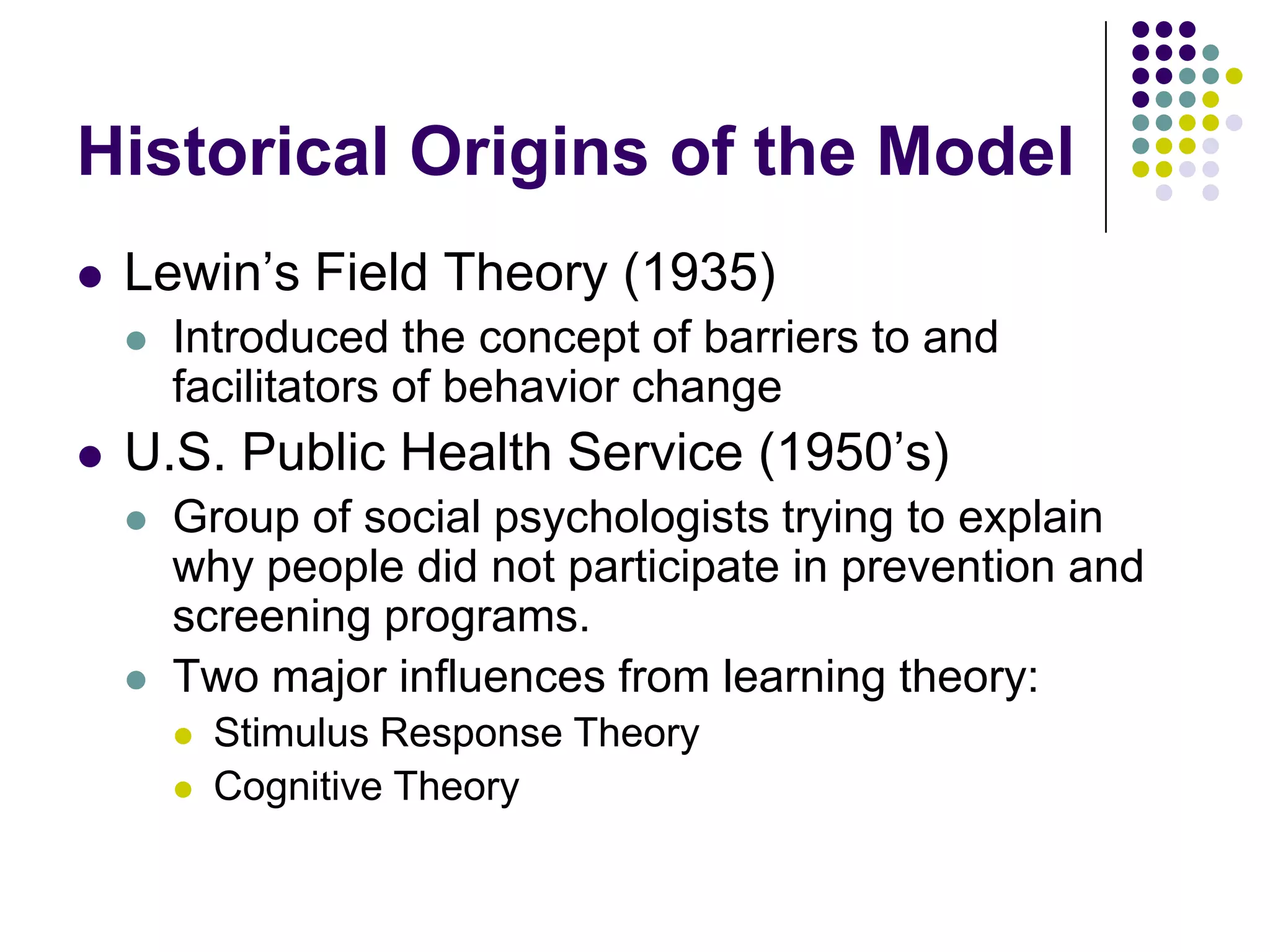 Historical Origins of the Model

- Lewin’s Field Theory (1935)
  - Introduced the concept of barriers to and facilitators of behavior change
- U.S. Public Health Service (1950’s)
  - Group of social psychologists trying to explain why people did not participate in prevention and screening programs.
  - Two major influences from learning theory:
    - Stimulus Response Theory
    - Cognitive Theory